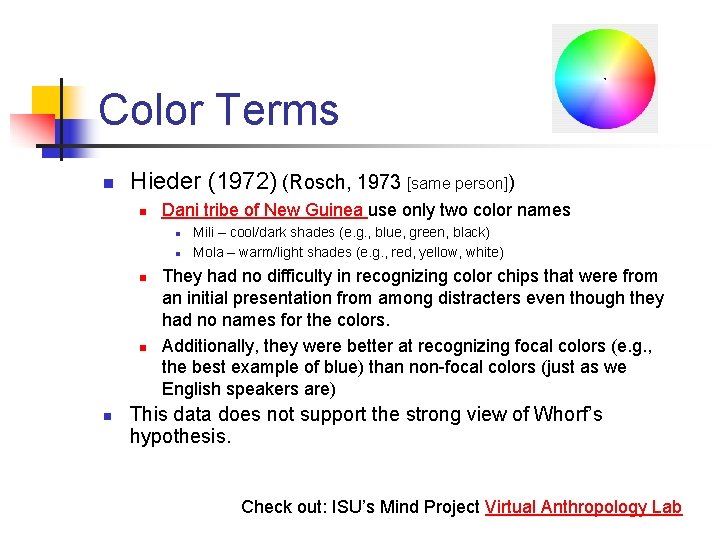 Color Terms

Hieder (1972) (Rosch, 1973 [same person])

Dani tribe of New Guinea use only two color names

Mili – cool/dark shades (e.g., blue, green, black)

Mola – warm/light shades (e.g., red, yellow, white)

They had no difficulty in recognizing color chips that were from an initial presentation from among distracters even though they had no names for the colors.

Additionally, they were better at recognizing focal colors (e.g., the best example of blue) than non-focal colors (just as we English speakers are)

This data does not support the strong view of Whorf's hypothesis.

Check out: ISU's Mind Project Virtual Anthropology Lab